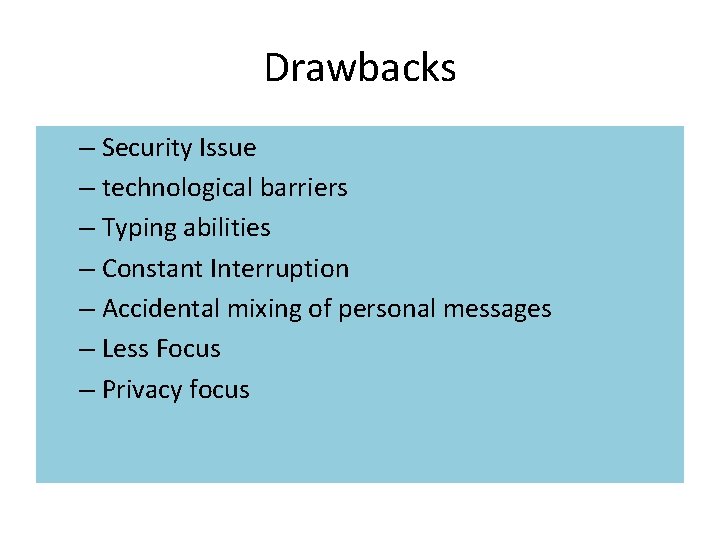 Drawbacks

– Security Issue
– technological barriers
– Typing abilities
– Constant Interruption
– Accidental mixing of personal messages
– Less Focus
– Privacy focus